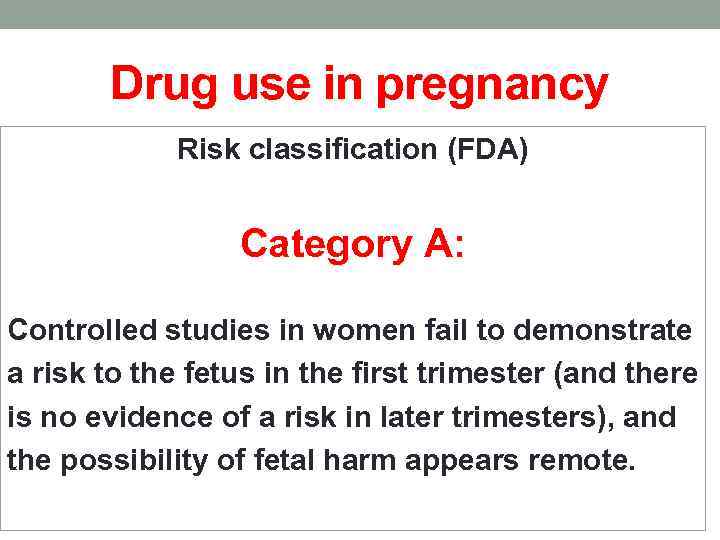 Drug use in pregnancy

Risk classification (FDA)

Category A:

Controlled studies in women fail to demonstrate a risk to the fetus in the first trimester (and there is no evidence of a risk in later trimesters), and the possibility of fetal harm appears remote.